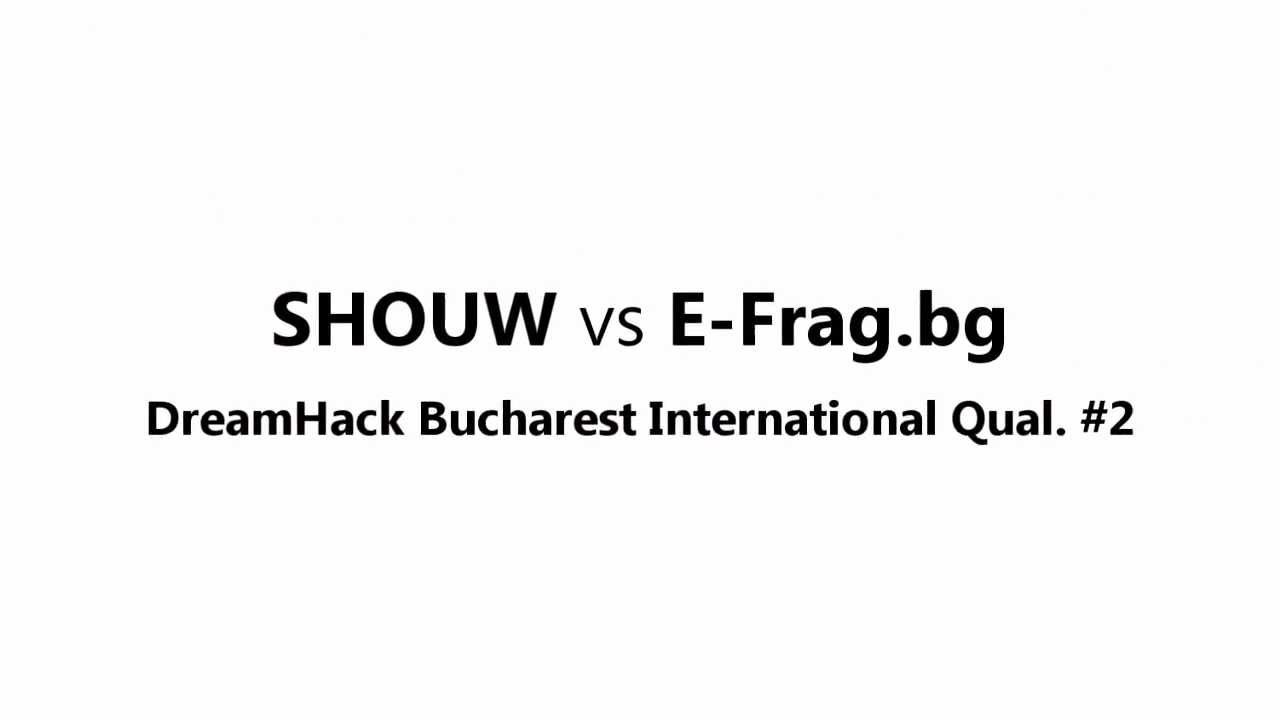 SHOUW vs E-Frag.bg

DreamHack Bucharest International Qual. #2